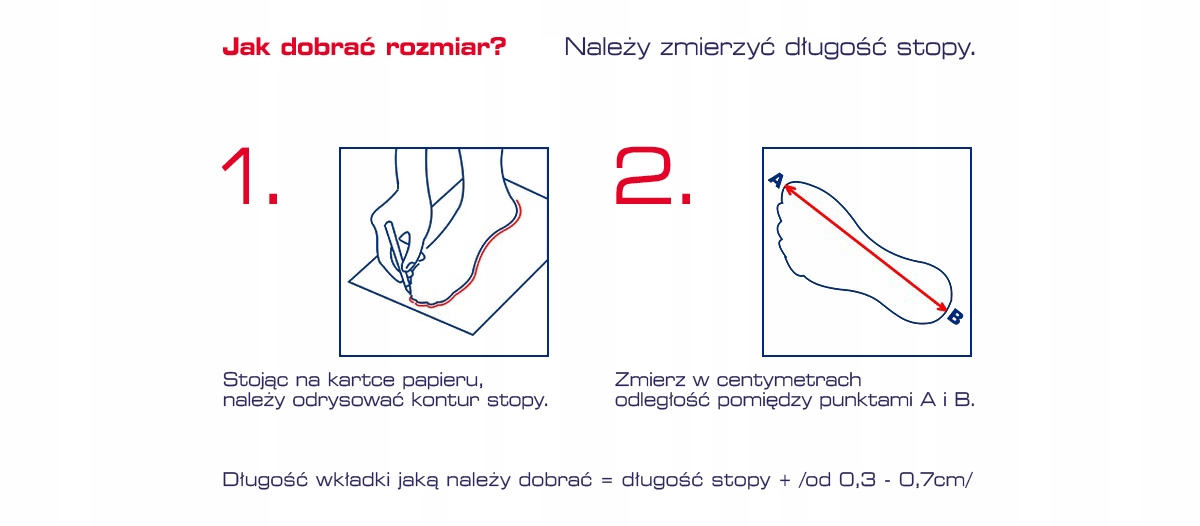 Jak dobrać rozmiar? Należy zmierzyć długość stopy.

1.

Stojąc na kartce papieru, należy odrysować kontur stopy.

2.

A

B

Zmierz w centymetrach odległość pomiędzy punktami A i B.

Długość wkładki jaką należy dobrać = długość stopy + /od 0,3 - 0,7cm/